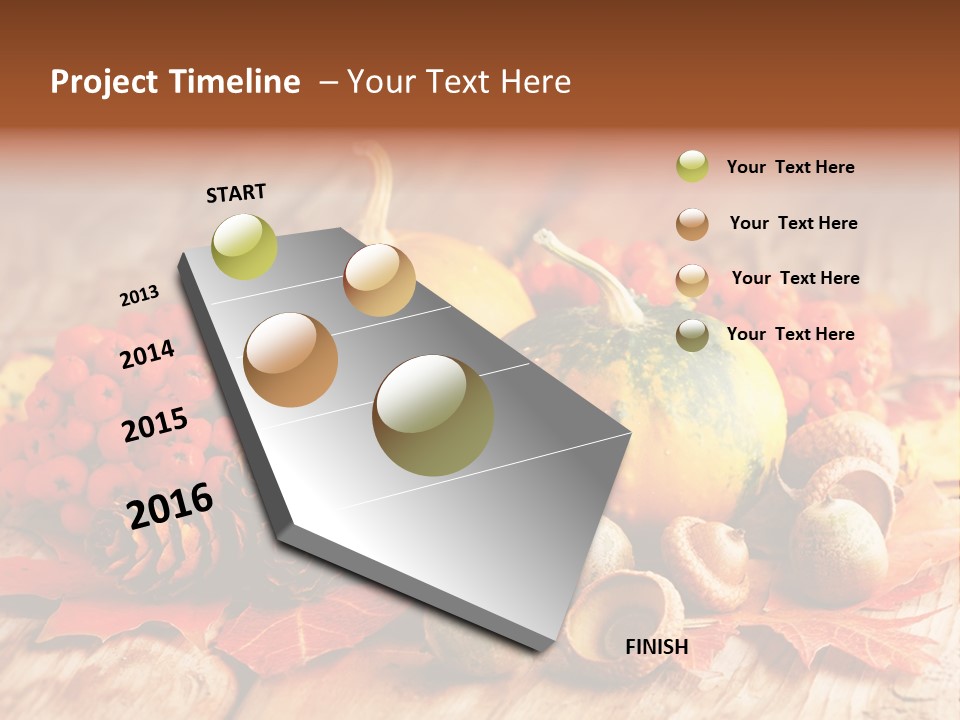 Project Timeline – Your Text Here

START

2013

2014

2015

2016

FINISH

Your Text Here

Your Text Here

Your Text Here

Your Text Here